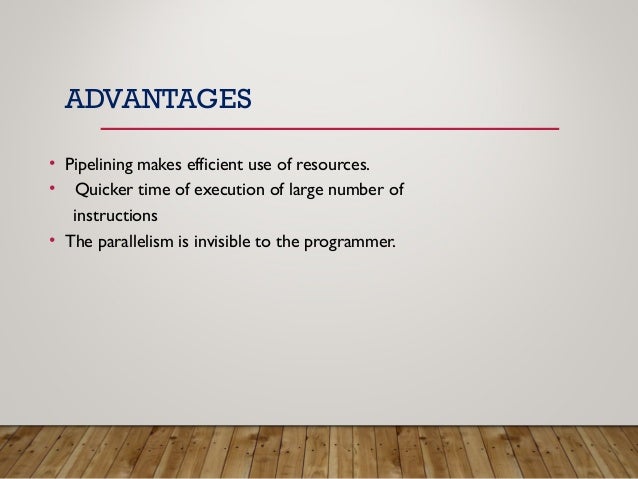 ADVANTAGES

• Pipelining makes efficient use of resources.
• Quicker time of execution of large number of instructions
• The parallelism is invisible to the programmer.